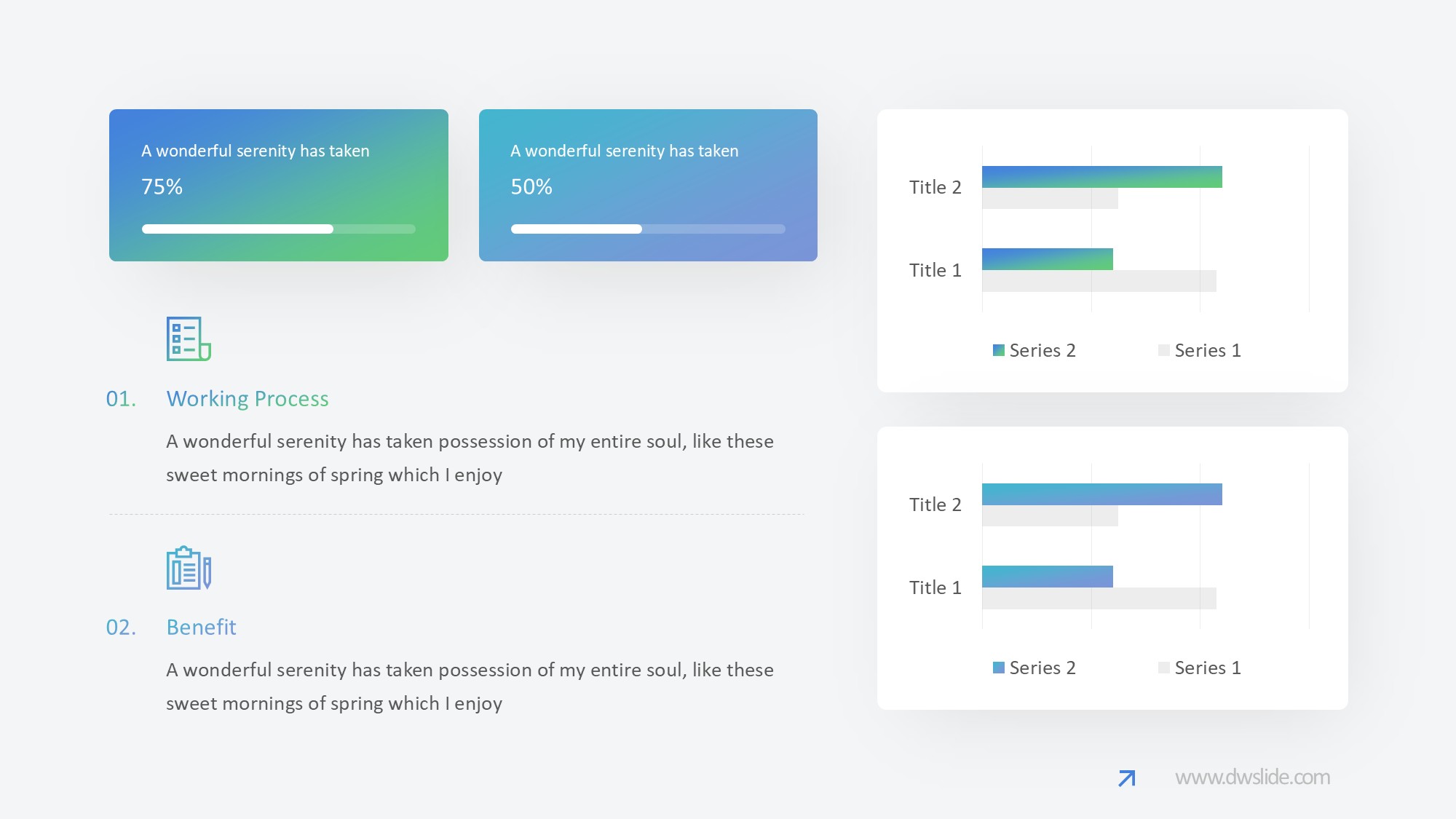 A wonderful serenity has taken

75%

A wonderful serenity has taken

50%

01. Working Process

A wonderful serenity has taken possession of my entire soul, like these sweet mornings of spring which I enjoy

02. Benefit

A wonderful serenity has taken possession of my entire soul, like these sweet mornings of spring which I enjoy

Title 2
Title 1
Series 2 Series 1

Title 2
Title 1
Series 2 Series 1

www.dwslide.com